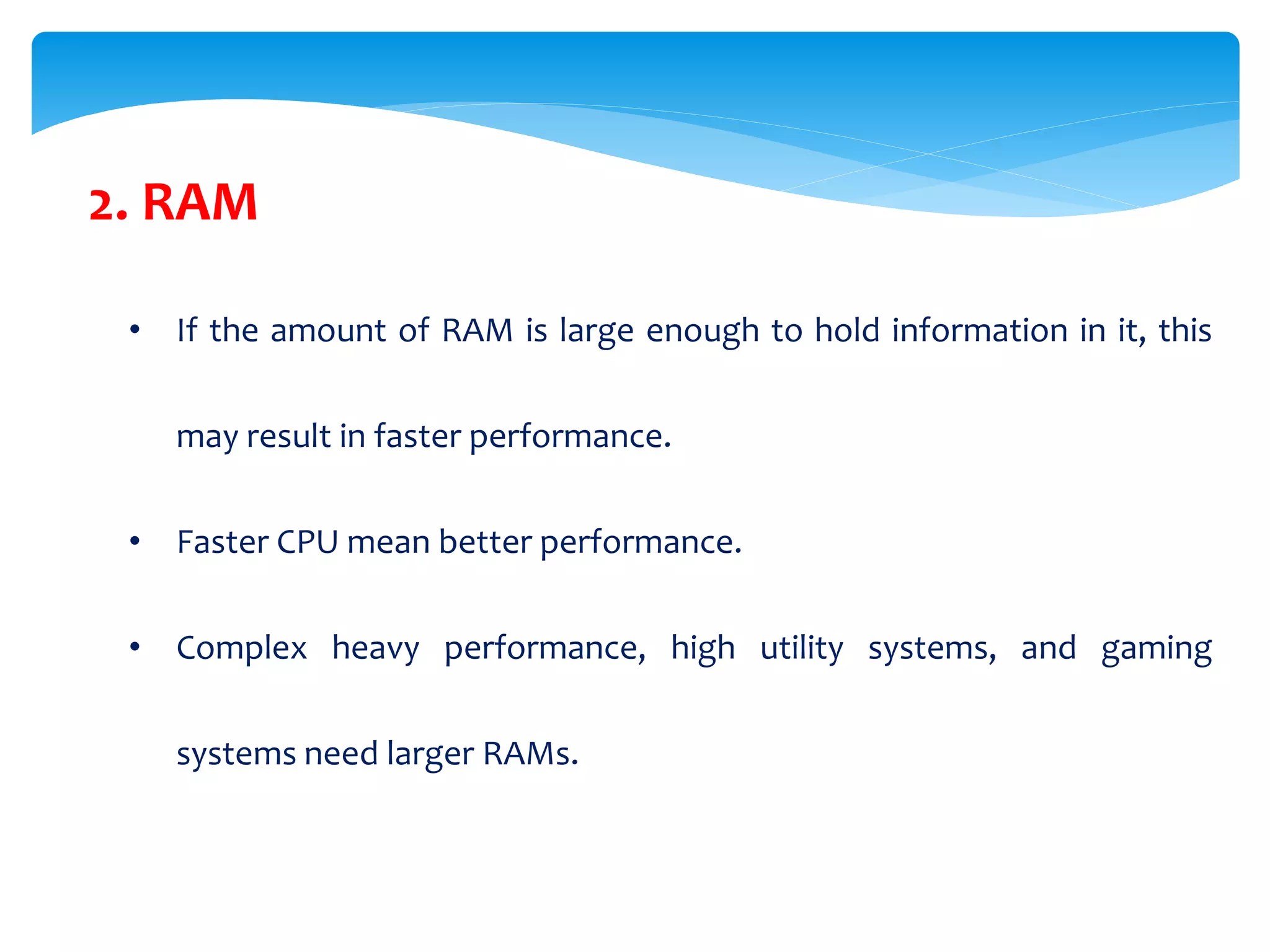 2. RAM

• If the amount of RAM is large enough to hold information in it, this may result in faster performance.

• Faster CPU mean better performance.

• Complex heavy performance, high utility systems, and gaming systems need larger RAMs.